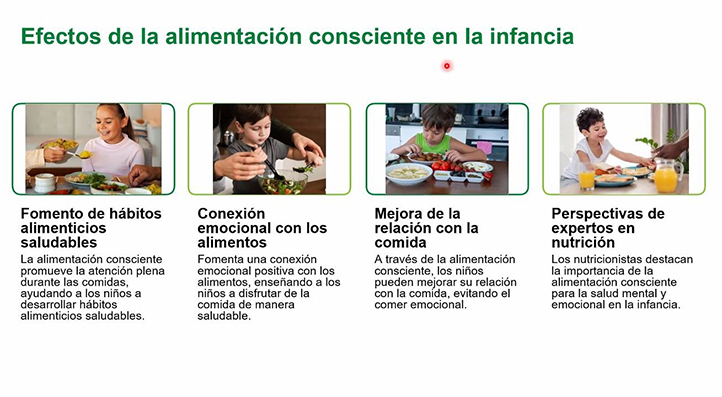 Efectos de la alimentación consciente en la infancia

Fomento de hábitos alimenticios saludables

La alimentación consciente promueve la atención plena durante las comidas, ayudando a los niños a desarrollar hábitos alimenticios saludables.

Conexión emocional con los alimentos

Fomenta una conexión emocional positiva con los alimentos, enseñando a los niños a disfrutar de la comida de manera saludable.

Mejora de la relación con la comida

A través de la alimentación consciente, los niños pueden mejorar su relación con la comida, evitando el comer emocional.

Perspectivas de expertos en nutrición

Los nutricionistas destacan la importancia de la alimentación consciente para la salud mental y emocional en la infancia.